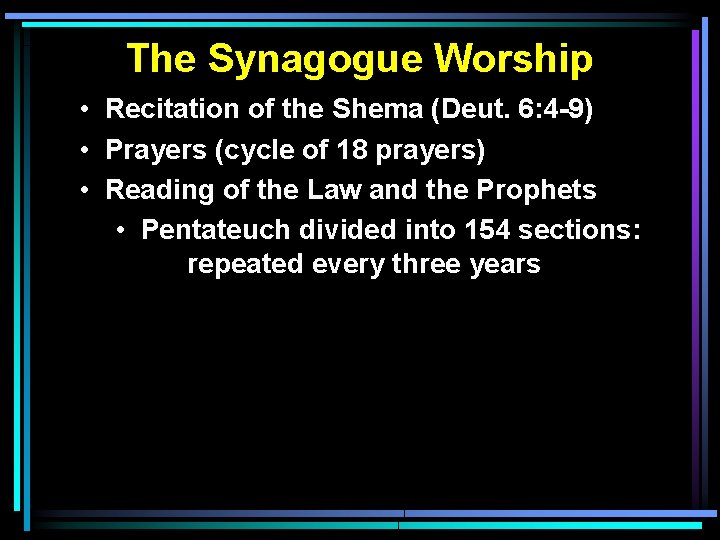 The Synagogue Worship

• Recitation of the Shema (Deut. 6:4-9)
• Prayers (cycle of 18 prayers)
• Reading of the Law and the Prophets
  • Pentateuch divided into 154 sections: repeated every three years